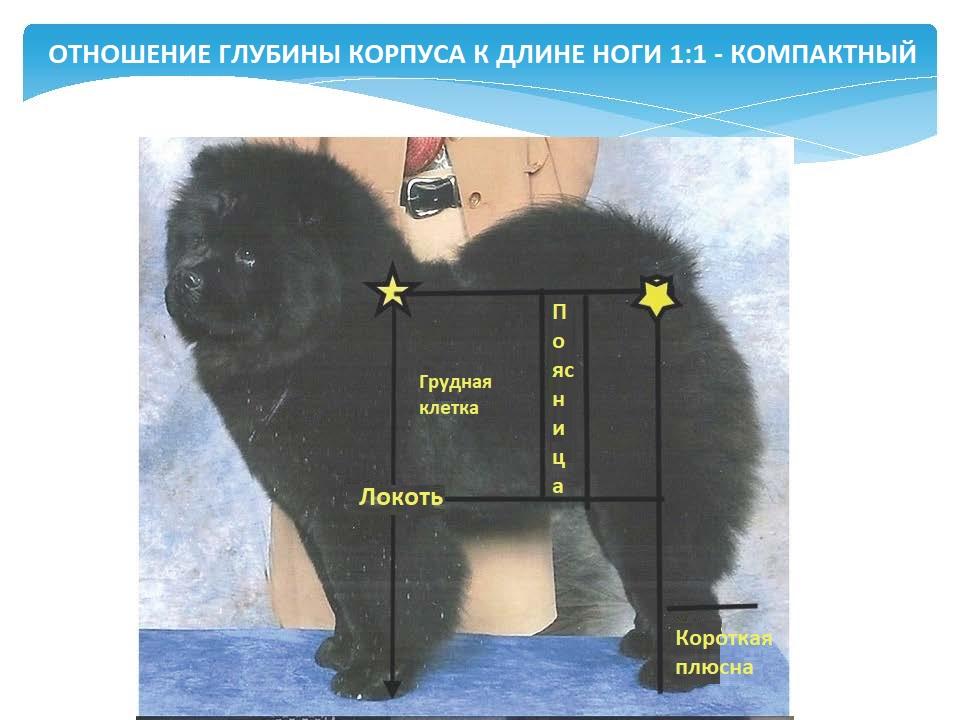 ОТНОШЕНИЕ ГЛУБИНЫ КОРПУСА К ДЛИНЕ НОГИ 1:1 - КОМПАКТНЫЙ

Грудная клетка

П
о
яс
н
и
ц
а

Локоть

Короткая плюсна